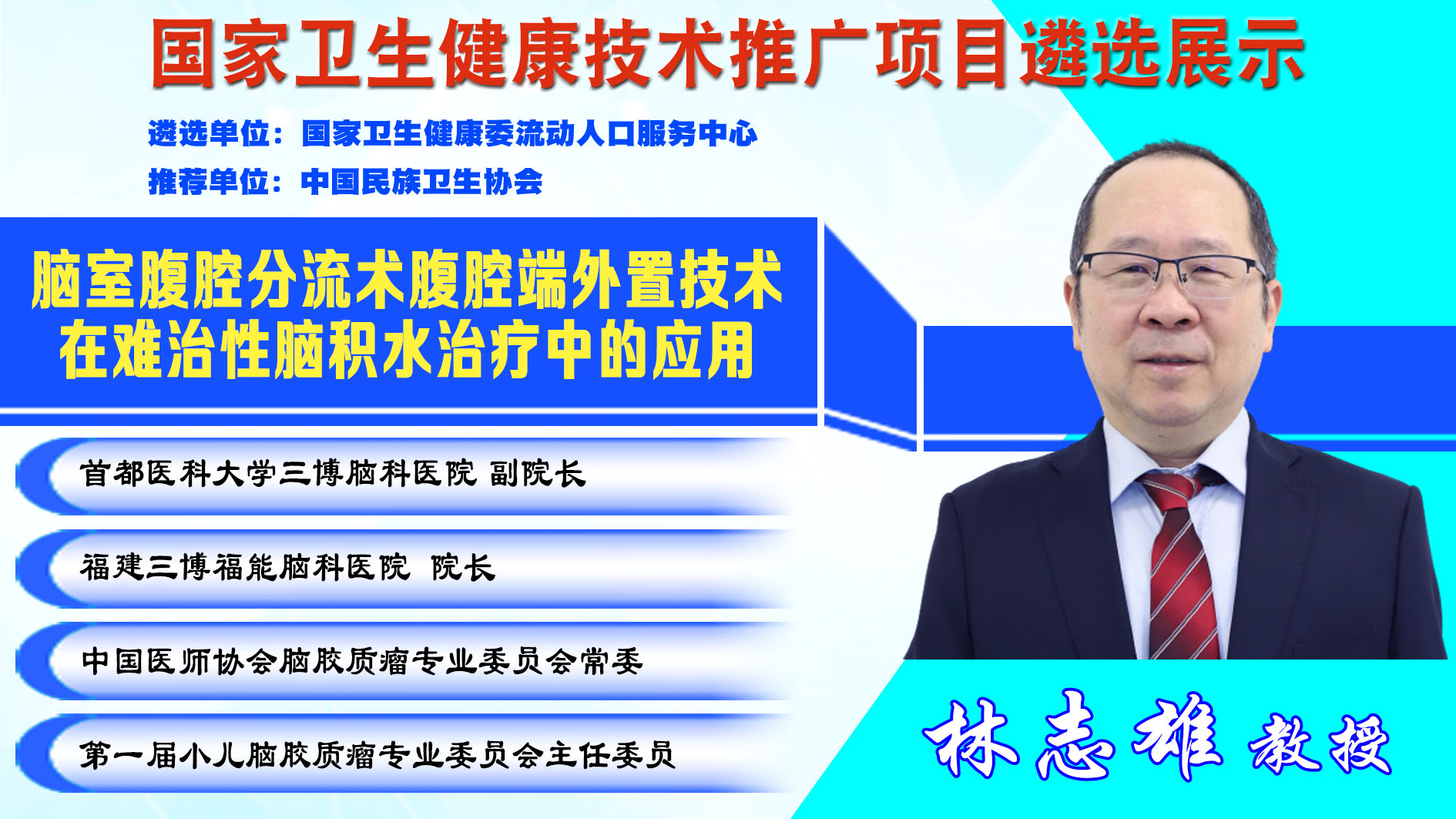 国家卫生健康技术推广项目遴选展示

遴选单位：国家卫生健康委流动人口服务中心

推荐单位：中国民族卫生协会

脑室腹腔分流术腹腔端外置技术在难治性脑积水治疗中的应用

首都医科大学三博脑科医院 副院长

福建三博福能脑科医院 院长

中国医师协会脑胶质瘤专业委员会常委

第一届小儿脑胶质瘤专业委员会主任委员

林志雄 教授